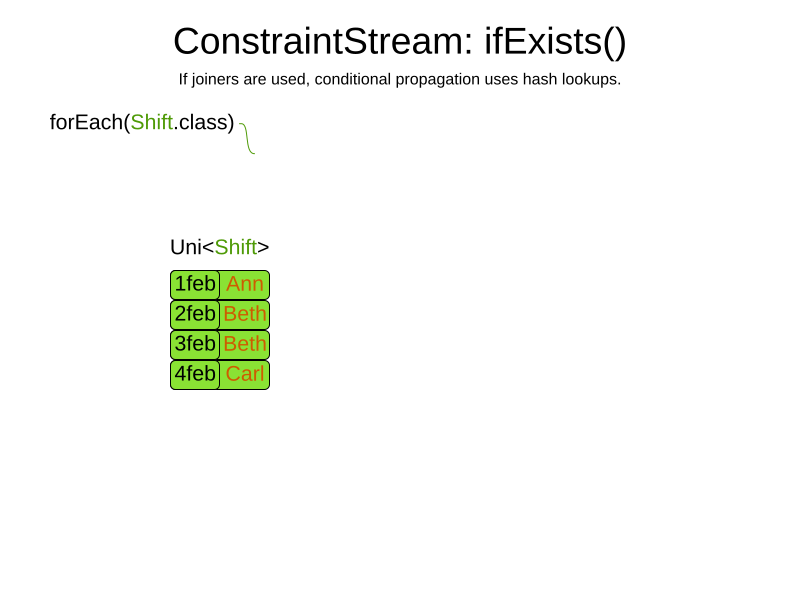 ConstraintStream: ifExists()

If joiners are used, conditional propagation uses hash lookups.

forEach(Shift.class)

Uni<Shift>

| 1feb | Ann |
|---|---|
| 2feb | Beth |
| 3feb | Beth |
| 4feb | Carl |